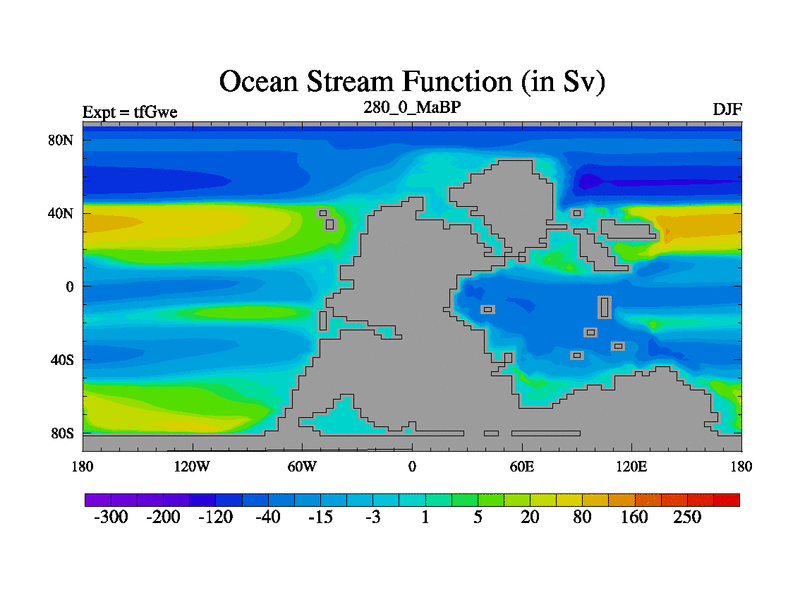 Ocean Stream Function (in Sv)

Expt = tfGwe

280_0_MaBP

DJF

80N
40N
0
40S
80S

180
120W
60W
0
60E
120E
180

-300
-200
-120
-40
-15
-3
1
5
20
80
160
250